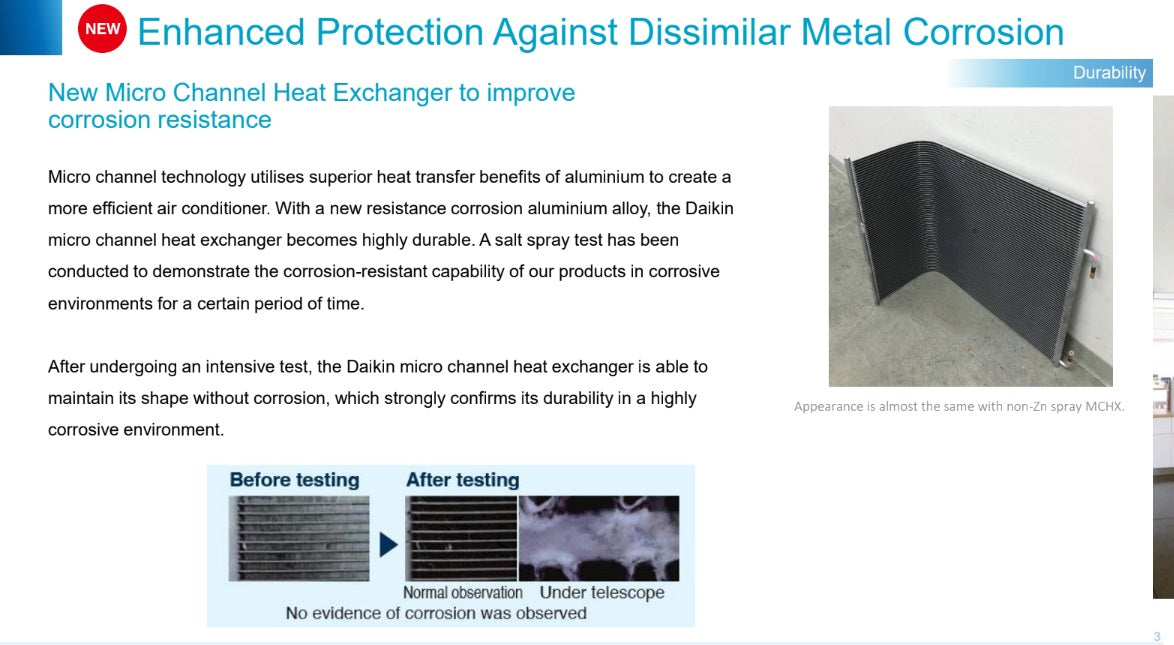 NEW Enhanced Protection Against Dissimilar Metal Corrosion

Durability

New Micro Channel Heat Exchanger to improve corrosion resistance

Micro channel technology utilises superior heat transfer benefits of aluminium to create a more efficient air conditioner. With a new resistance corrosion aluminium alloy, the Daikin micro channel heat exchanger becomes highly durable. A salt spray test has been conducted to demonstrate the corrosion-resistant capability of our products in corrosive environments for a certain period of time.

After undergoing an intensive test, the Daikin micro channel heat exchanger is able to maintain its shape without corrosion, which strongly confirms its durability in a highly corrosive environment.

Appearance is almost the same with non-Zn spray MCHX.

Before testing

After testing

Normal observation

Under telescope

No evidence of corrosion was observed

3